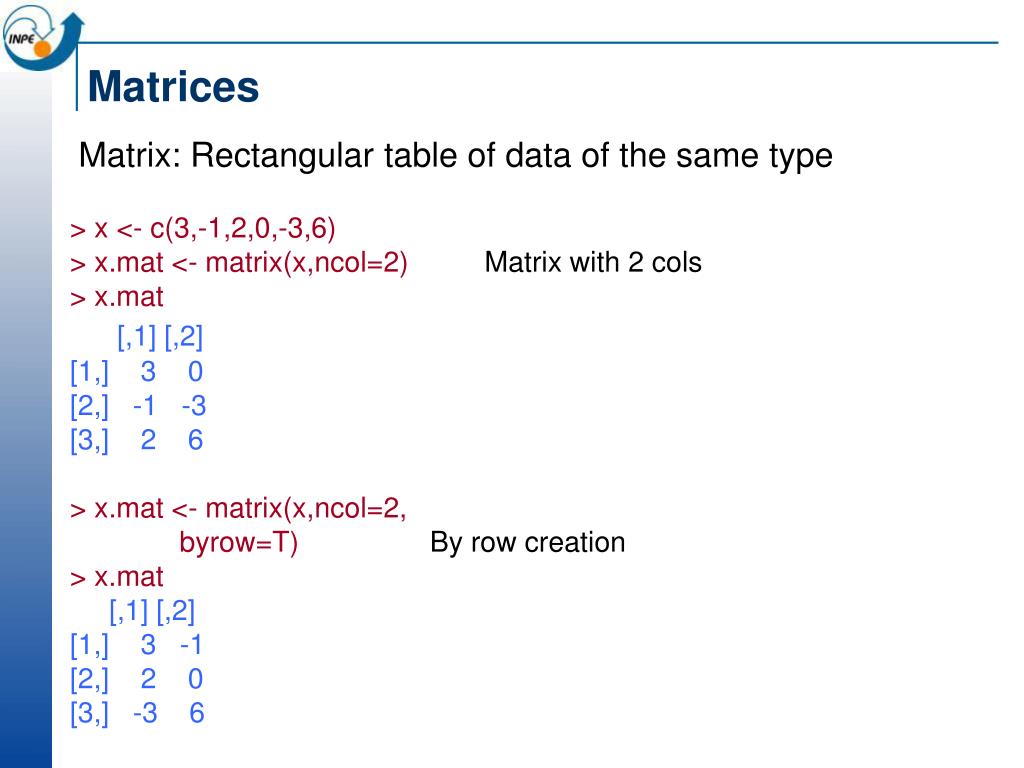 INPE

Matrices

Matrix: Rectangular table of data of the same type

> x <- c(3,-1,2,0,-3,6)
> x.mat <- matrix(x,ncol=2) Matrix with 2 cols
> x.mat
[,1] [,2]
[1,] 3 0
[2,] -1 -3
[3,] 2 6

> x.mat <- matrix(x,ncol=2,
byrow=T) By row creation
> x.mat
[,1] [,2]
[1,] 3 -1
[2,] 2 0
[3,] -3 6